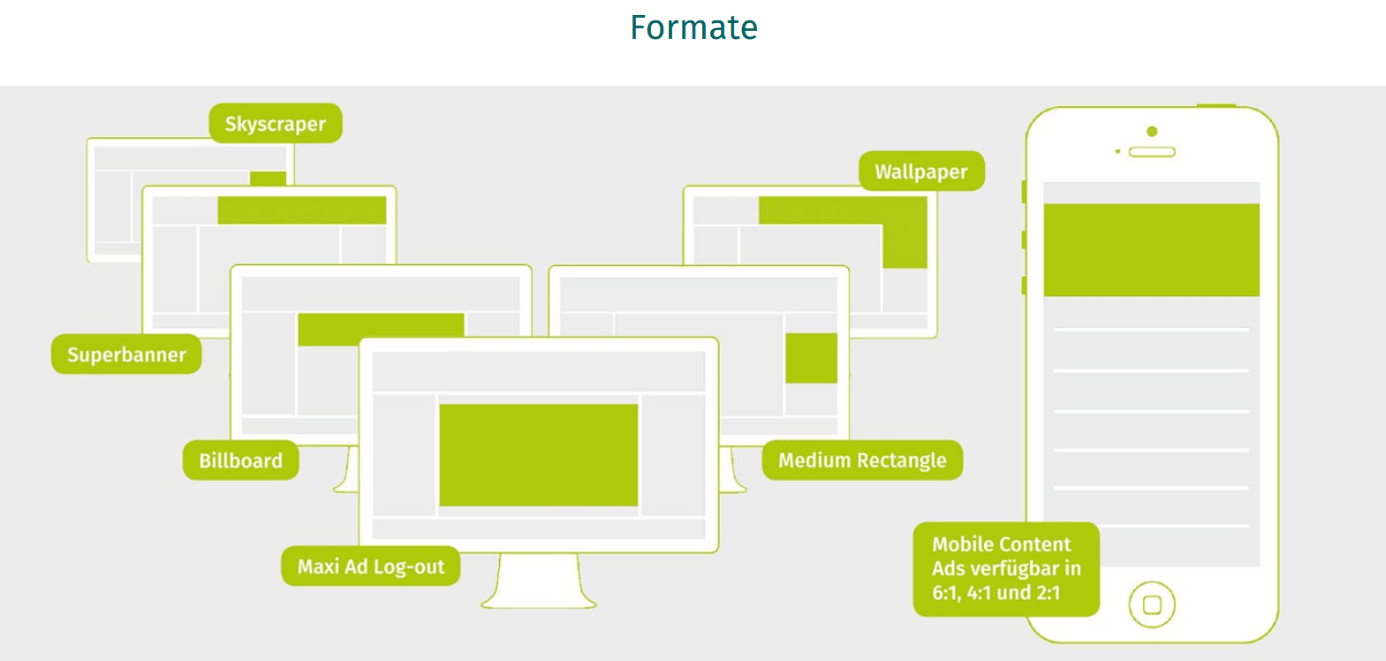 Formate

Skyscraper

Wallpaper

Superbanner

Billboard

Medium Rectangle

Maxi Ad Log-out

Mobile Content Ads verfügbar in 6:1, 4:1 und 2:1